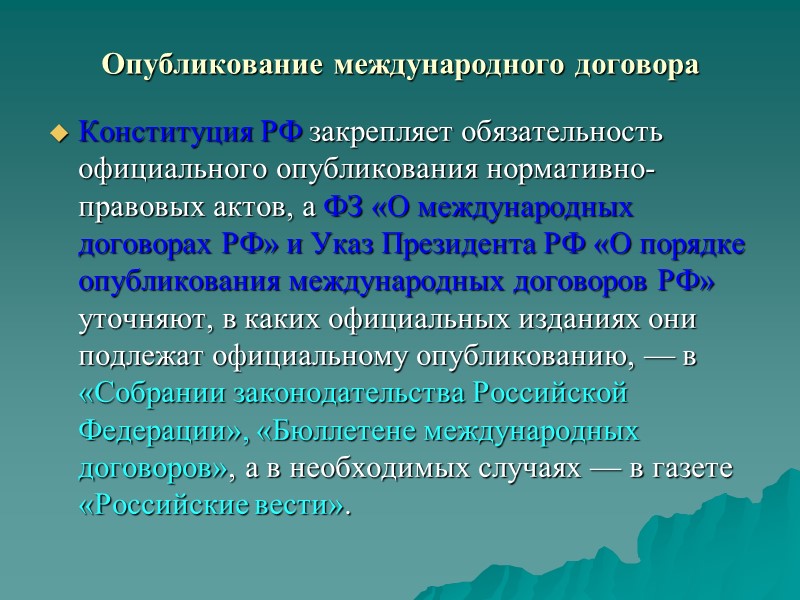 Опубликование международного договора

Конституция РФ закрепляет обязательность официального опубликования нормативно-правовых актов, а ФЗ «О международных договорах РФ» и Указ Президента РФ «О порядке опубликования международных договоров РФ» уточняют, в каких официальных изданиях они подлежат официальному опубликованию, — в «Собрании законодательства Российской Федерации», «Бюллетене международных договоров», а в необходимых случаях — в газете «Российские вести».